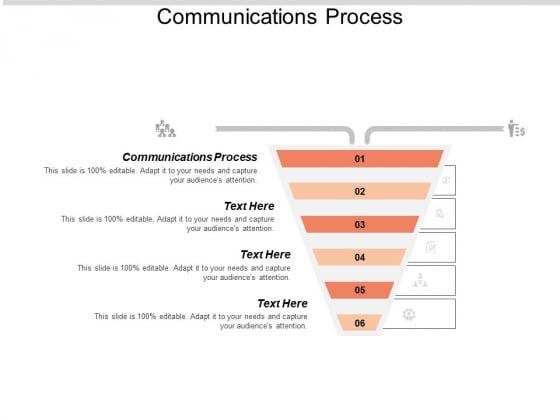 Communications Process

Communications Process
This slide is 100% editable. Adapt it to your needs and capture your audience's attention.

Text Here
This slide is 100% editable. Adapt it to your needs and capture your audience's attention.

Text Here
This slide is 100% editable. Adapt it to your needs and capture your audience's attention.

Text Here
This slide is 100% editable. Adapt it to your needs and capture your audience's attention.

01
02
03
04
05
06